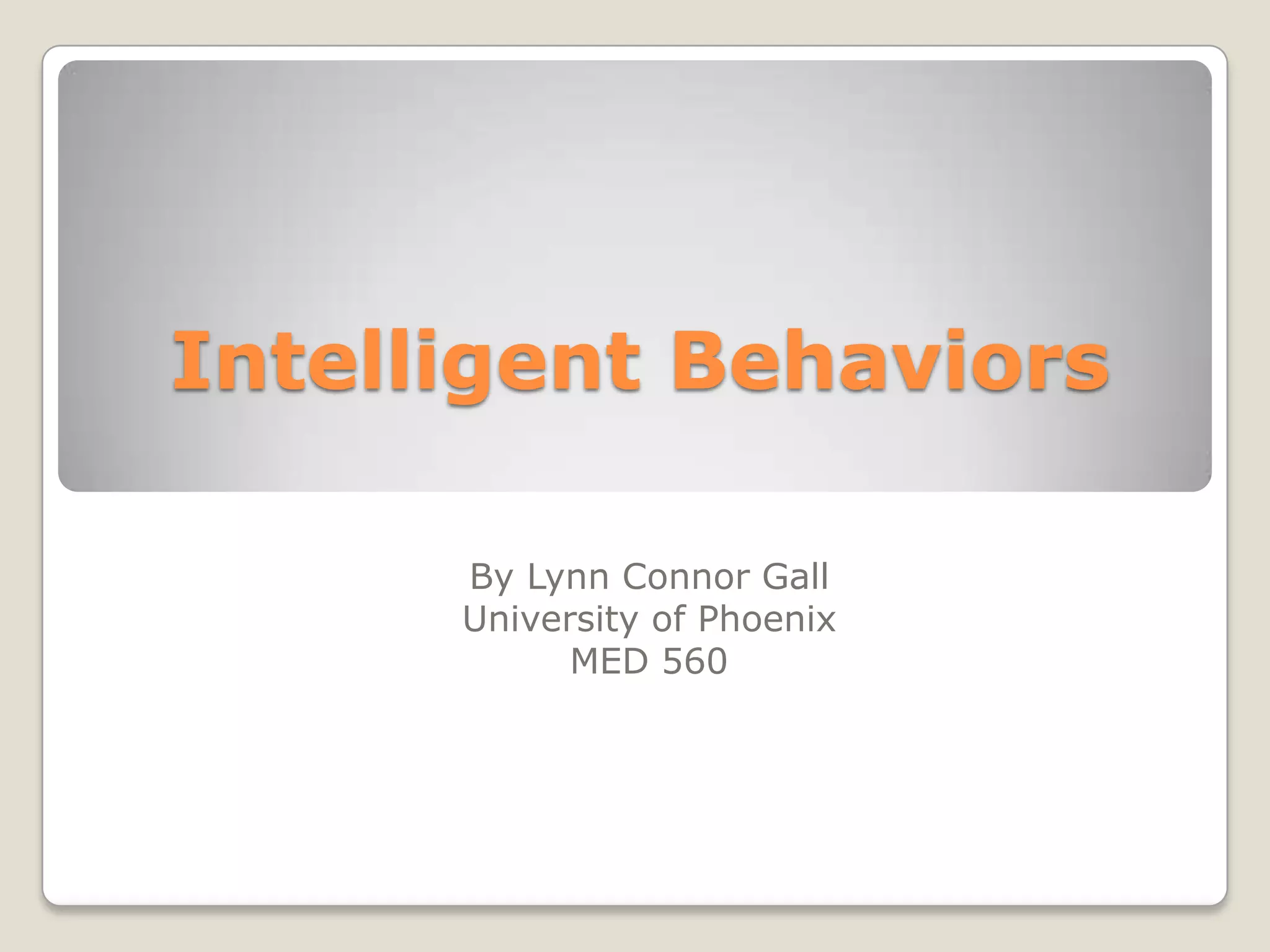 Intelligent Behaviors

By Lynn Connor Gall
University of Phoenix
MED 560